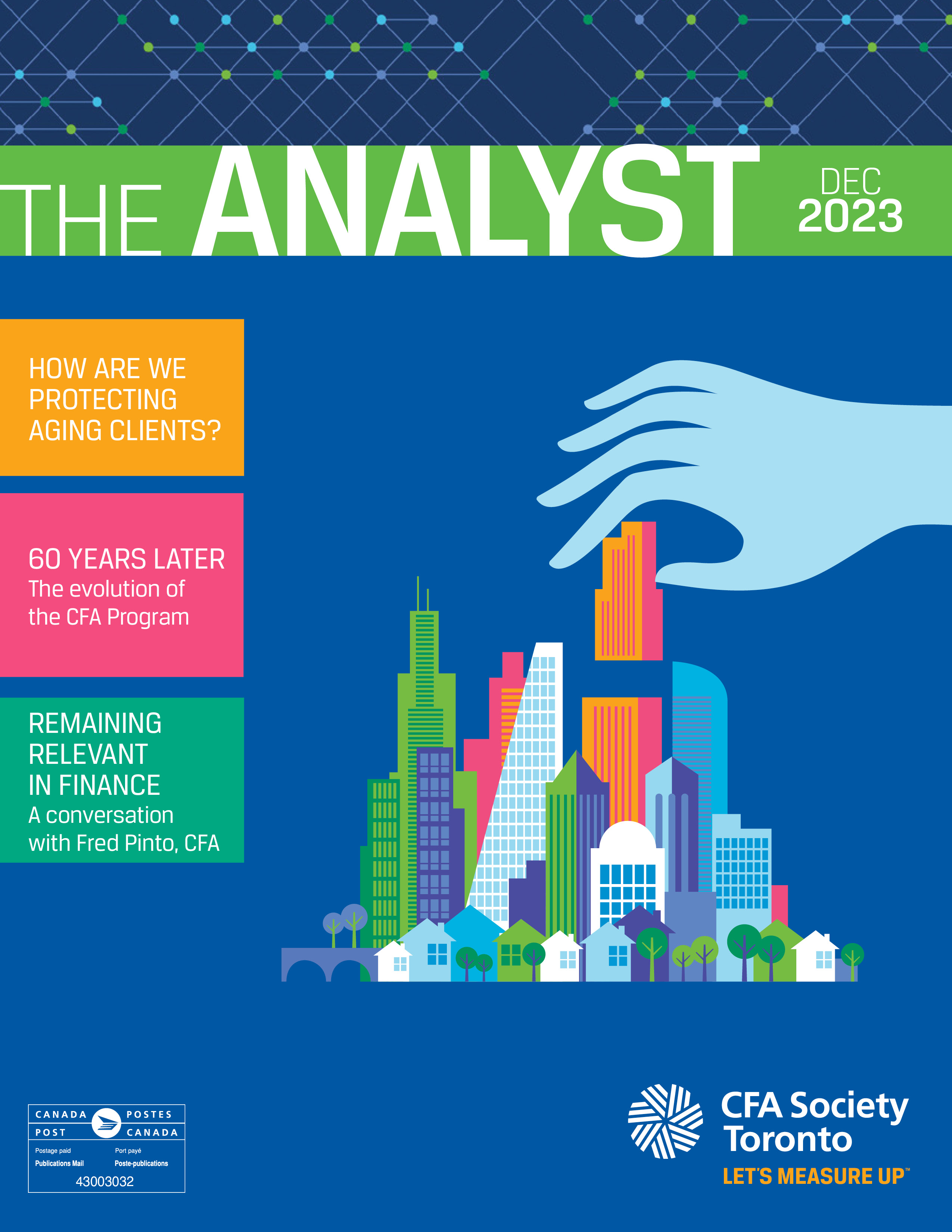 THE ANALYST DEC 2023

HOW ARE WE PROTECTING AGING CLIENTS?

60 YEARS LATER
The evolution of the CFA Program

REMAINING RELEVANT IN FINANCE
A conversation with Fred Pinto, CFA

CANADA POST POSTES CANADA
Postage paid Port payé
Publications Mail Poste-publications
43003032

CFA Society Toronto
LET'S MEASURE UP™